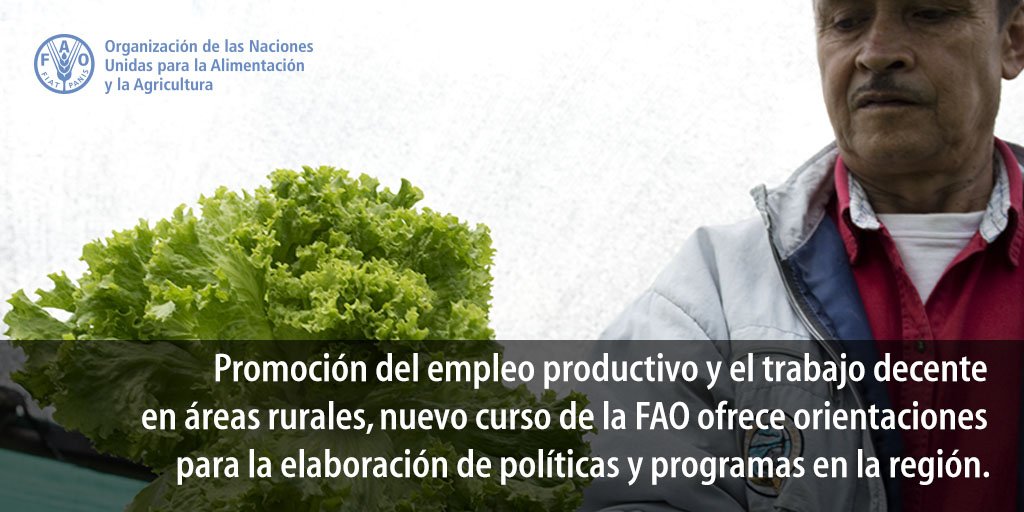 FAO FIAT PANIS

Organización de las Naciones Unidas para la Alimentación y la Agricultura

Promoción del empleo productivo y el trabajo decente en áreas rurales, nuevo curso de la FAO ofrece orientaciones para la elaboración de políticas y programas en la región.